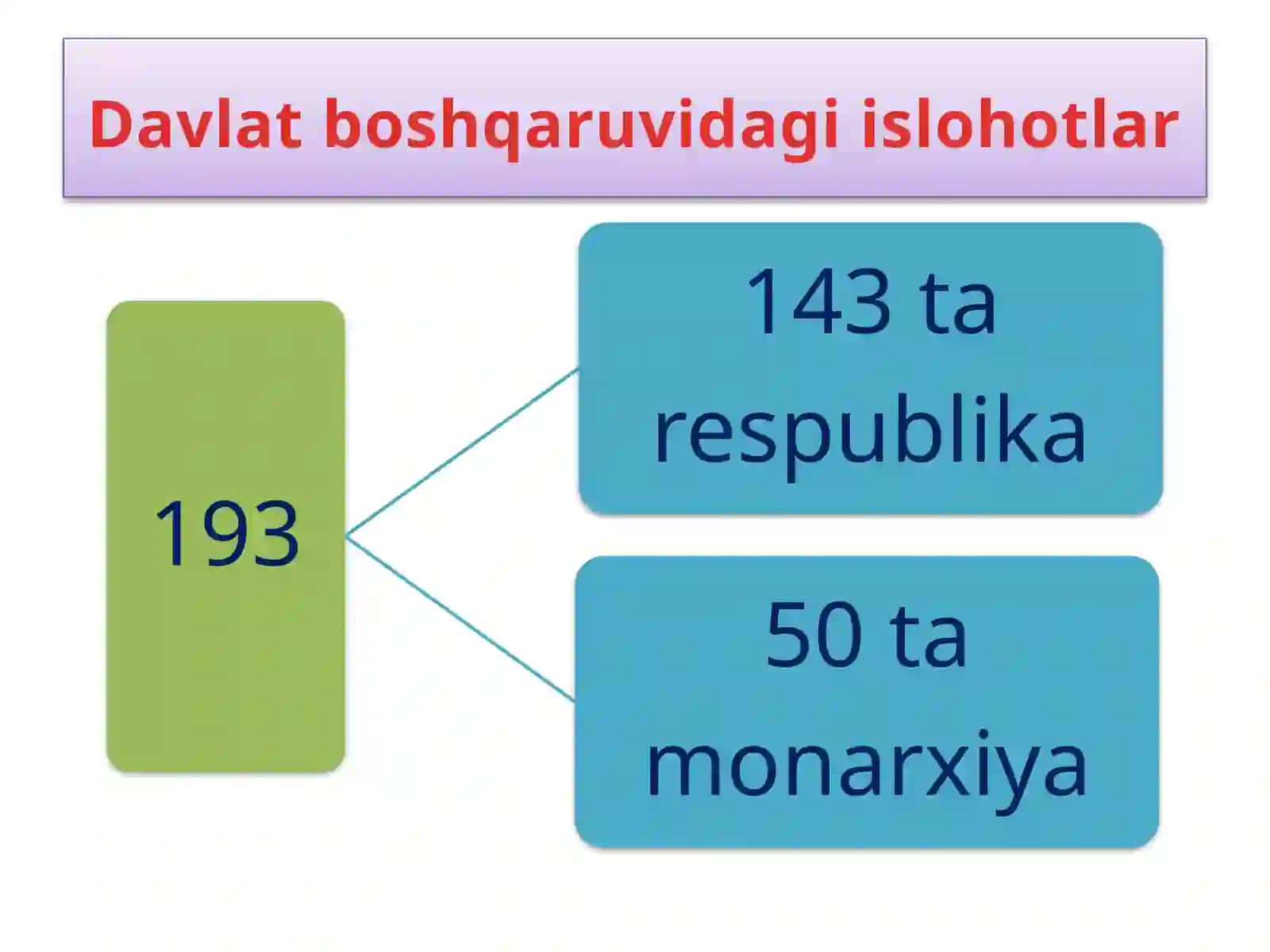 Davlat boshqaruvidagi islohotlar

193

143 ta respublika

50 ta monarxiya